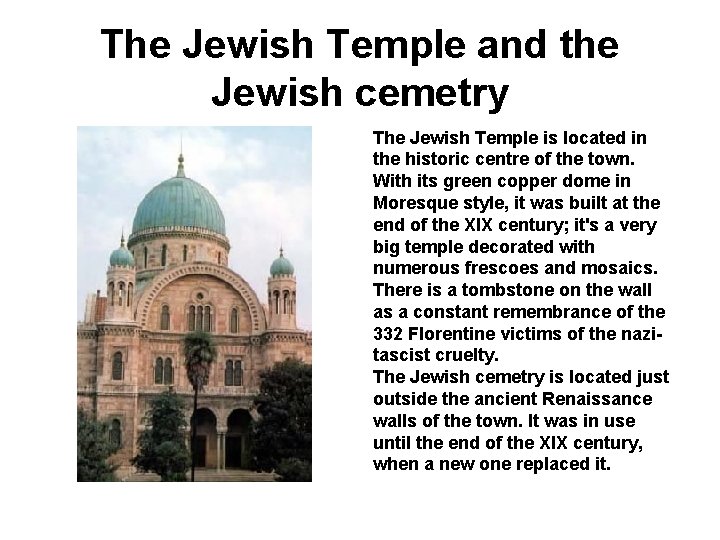 The Jewish Temple and the Jewish cemetry

The Jewish Temple is located in the historic centre of the town. With its green copper dome in Moresque style, it was built at the end of the XIX century; it's a very big temple decorated with numerous frescoes and mosaics. There is a tombstone on the wall as a constant remembrance of the 332 Florentine victims of the nazi-tascist cruelty.
The Jewish cemetry is located just outside the ancient Renaissance walls of the town. It was in use until the end of the XIX century, when a new one replaced it.